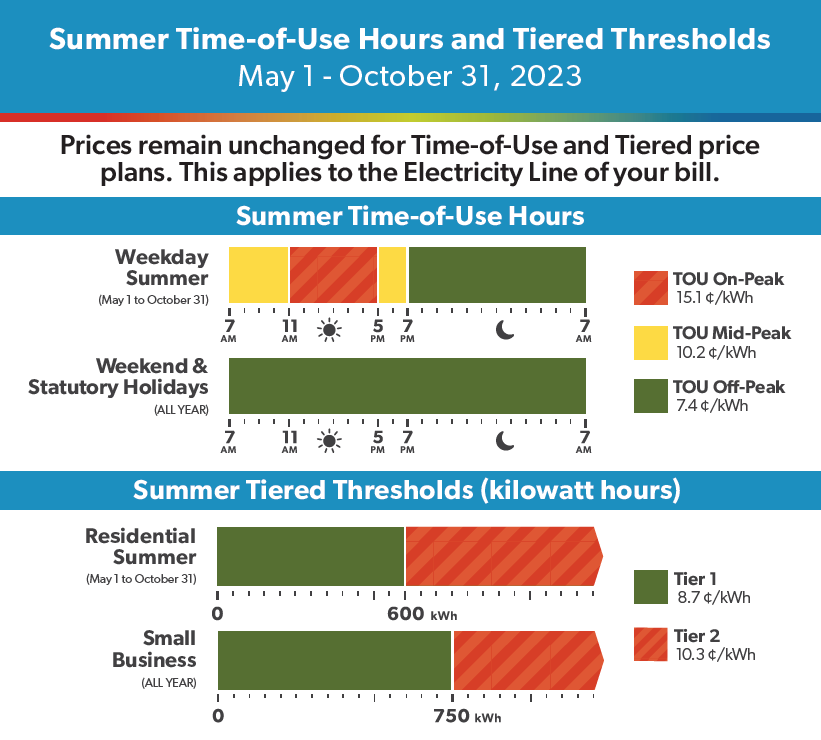 Summer Time-of-Use Hours and Tiered Thresholds
May 1 - October 31, 2023

Prices remain unchanged for Time-of-Use and Tiered price plans. This applies to the Electricity Line of your bill.

Summer Time-of-Use Hours

Weekday Summer
(May 1 to October 31)

7 AM 11 AM 5 PM 7 PM 7 AM

Weekend & Statutory Holidays
(ALL YEAR)

7 AM 11 AM 5 PM 7 PM 7 AM

TOU On-Peak
15.1 ¢/kWh

TOU Mid-Peak
10.2 ¢/kWh

TOU Off-Peak
7.4 ¢/kWh

Summer Tiered Thresholds (kilowatt hours)

Residential Summer
(May 1 to October 31)

0 600 kWh

Small Business
(ALL YEAR)

0 750 kWh

Tier 1
8.7 ¢/kWh

Tier 2
10.3 ¢/kWh